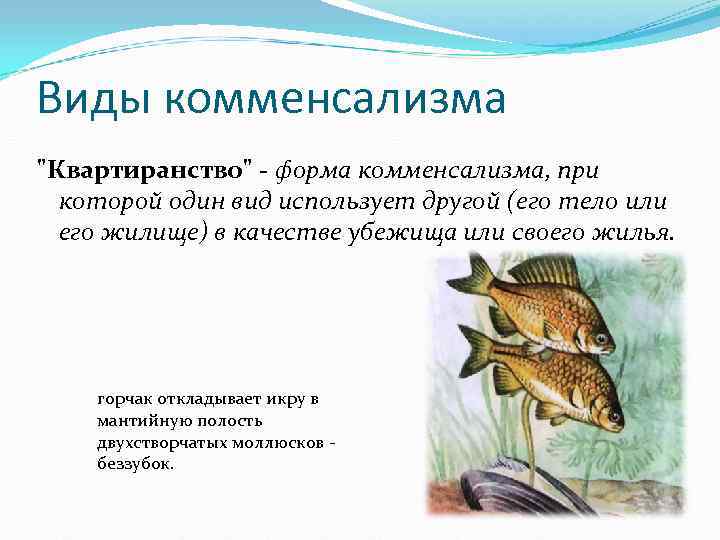 Виды комменсализма

"Квартиранство" - форма комменсализма, при которой один вид использует другой (его тело или его жилище) в качестве убежища или своего жилья.

горчак откладывает икру в мантийную полость двухстворчатых моллюсков - беззубок.